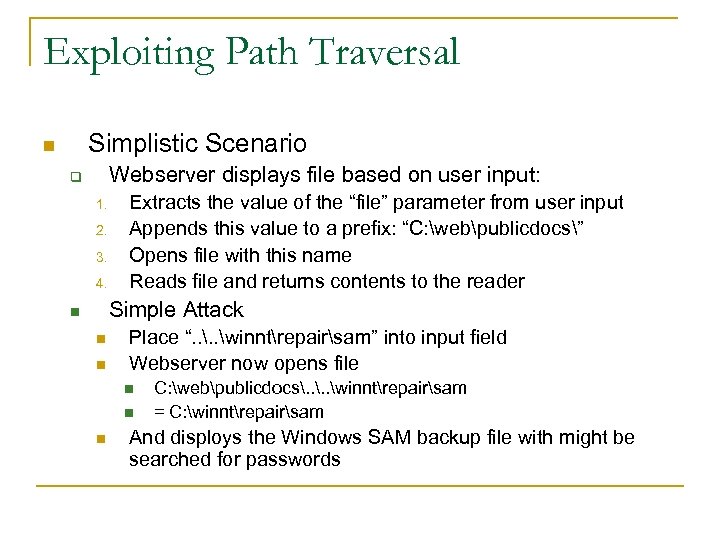 Exploiting Path Traversal

Simplistic Scenario

Webserver displays file based on user input:

1. Extracts the value of the “file” parameter from user input
2. Appends this value to a prefix: “C:\web\publicdocs\”
3. Opens file with this name
4. Reads file and returns contents to the reader

Simple Attack

Place “..\..\winnt\repair\sam” into input field

Webserver now opens file

C:\web\publicdocs\..\..\winnt\repair\sam

= C:\winnt\repair\sam

And displays the Windows SAM backup file with might be searched for passwords